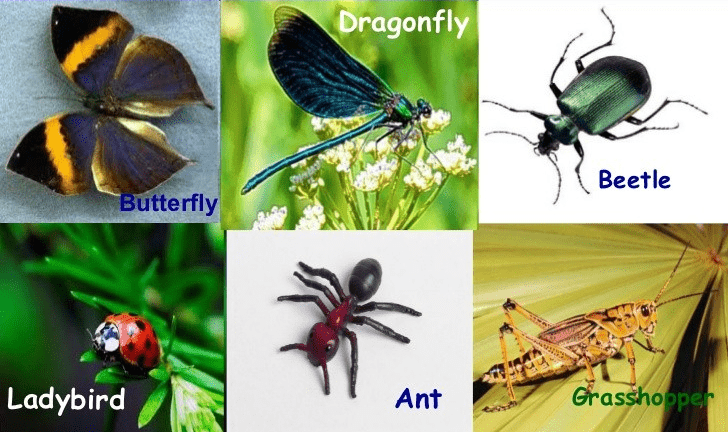 Butterfly

Dragonfly

Beetle

Ladybird

Ant

Grasshopper